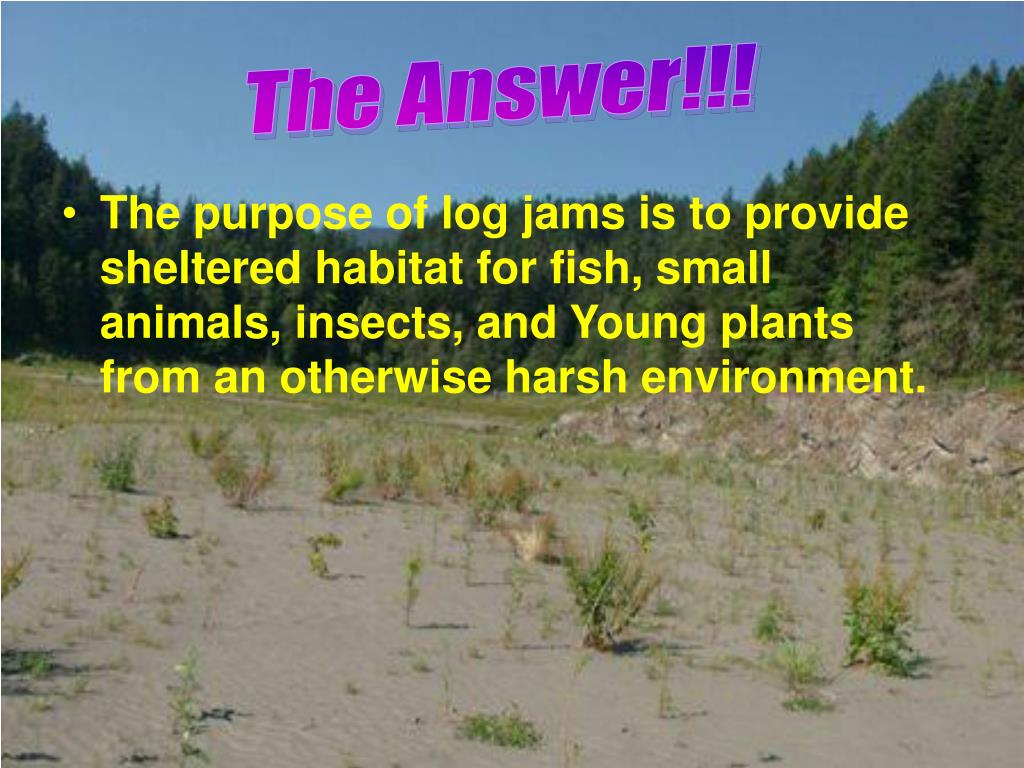 The Answer!!!

• The purpose of log jams is to provide sheltered habitat for fish, small animals, insects, and Young plants from an otherwise harsh environment.